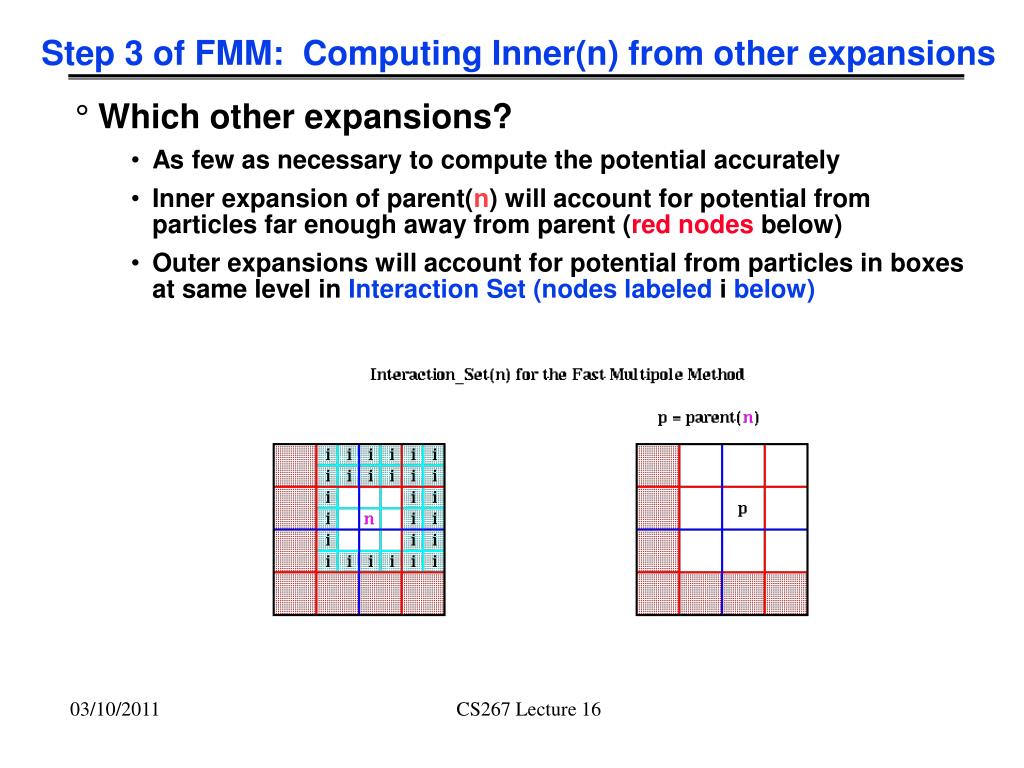 Step 3 of FMM: Computing Inner(n) from other expansions

° Which other expansions?

• As few as necessary to compute the potential accurately

• Inner expansion of parent(n) will account for potential from particles far enough away from parent (red nodes below)

• Outer expansions will account for potential from particles in boxes at same level in Interaction Set (nodes labeled i below)

Interaction_Set(n) for the Fast Multipole Method

p = parent(n)

i i i i i i
i i i i i i
i i i
i n i i
i i i
i i i i i i

p

03/10/2011

CS267 Lecture 16